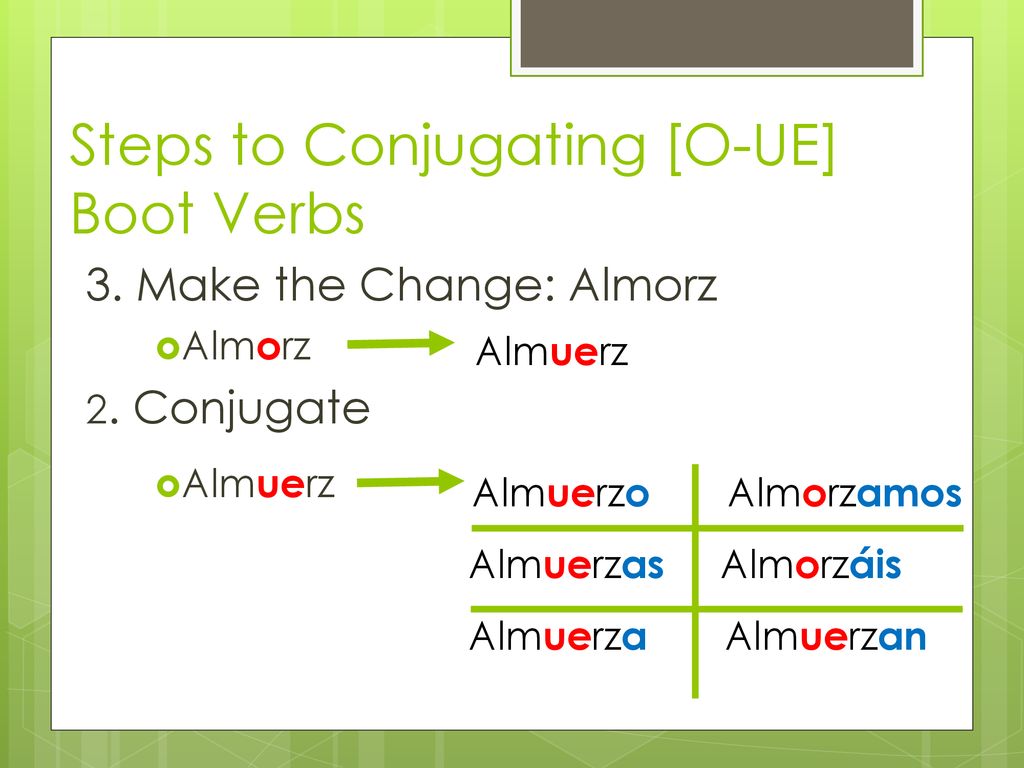 Steps to Conjugating [O-UE] Boot Verbs

3. Make the Change: Almorz

Almorz Almuerz

2. Conjugate

Almuerz

| Almuerzo | Almorzamos |
|---|---|
| Almuerzas | Almorzáis |
| Almuerza | Almuerzan |